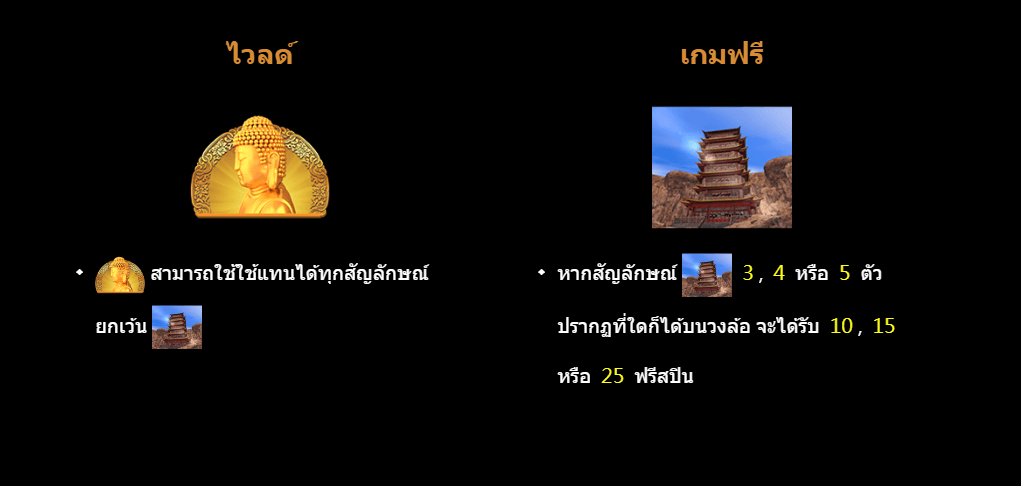 ไวลด์

• สามารถใช้ใช้แทนได้ทุกสัญลักษณ์ ยกเว้น

เกมฟรี

• หากสัญลักษณ์ 3 , 4 หรือ 5 ตัว ปรากฏที่ใดก็ได้บนวงล้อ จะได้รับ 10 , 15 หรือ 25 ฟรีสปิน